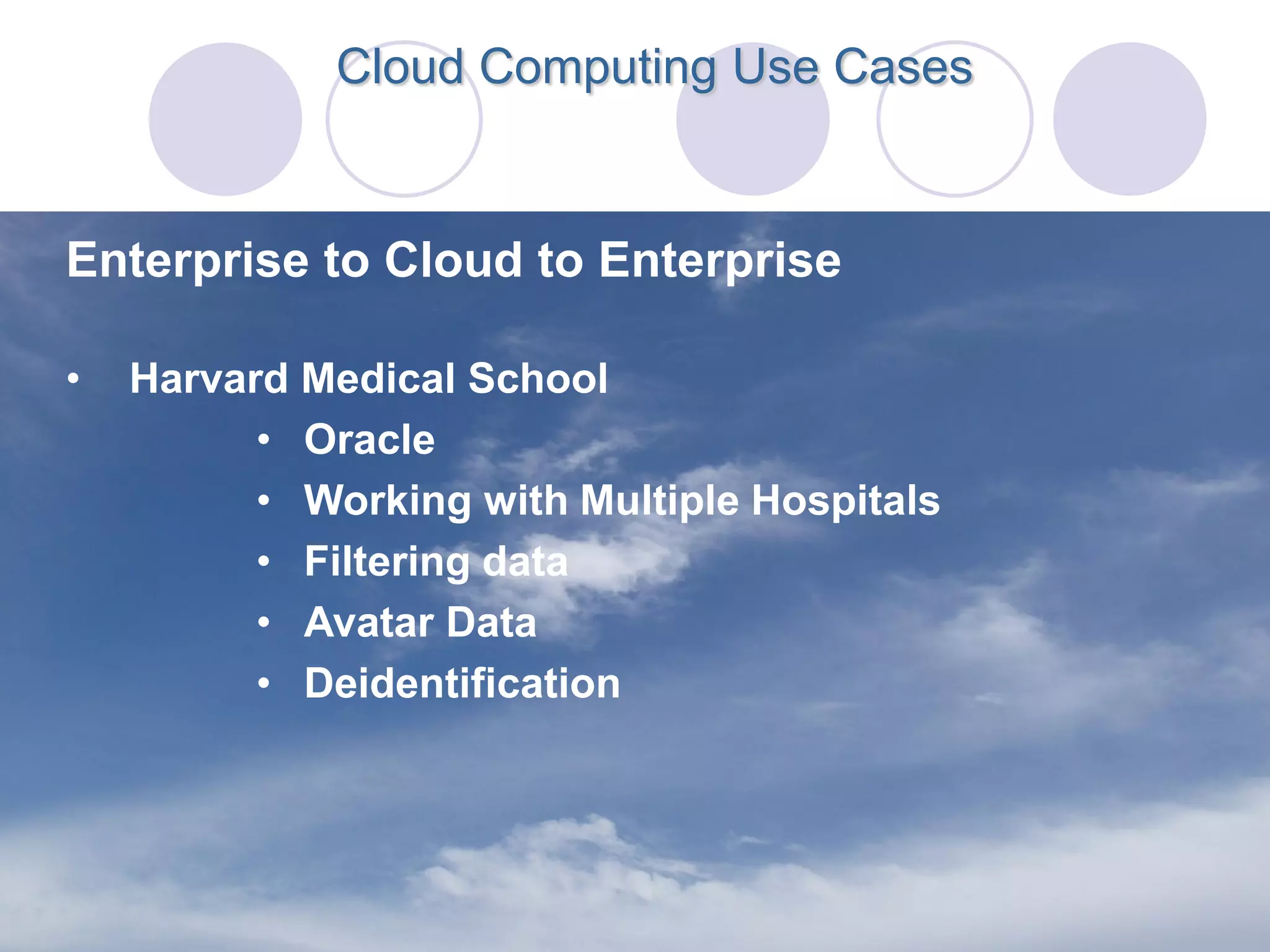 Cloud Computing Use Cases

Enterprise to Cloud to Enterprise

• Harvard Medical School
  • Oracle
  • Working with Multiple Hospitals
  • Filtering data
  • Avatar Data
  • Deidentification